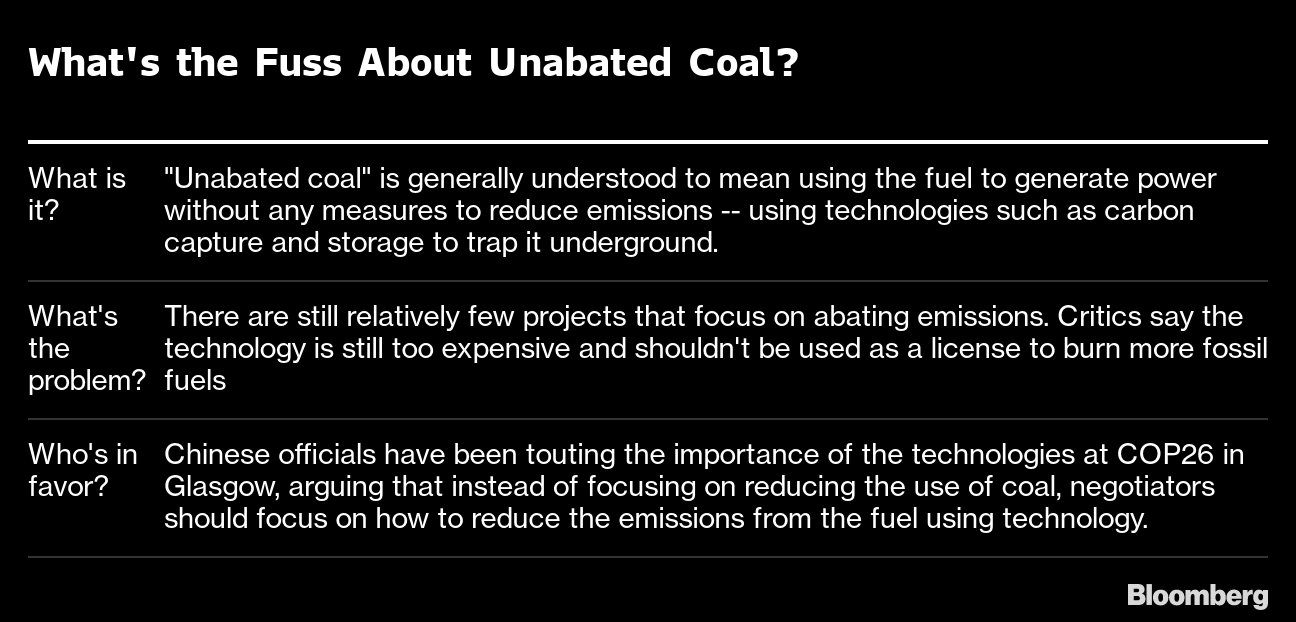 What's the Fuss About Unabated Coal?

| | |
|---|---|
| What is it? | "Unabated coal" is generally understood to mean using the fuel to generate power without any measures to reduce emissions -- using technologies such as carbon capture and storage to trap it underground. |
| What's the problem? | There are still relatively few projects that focus on abating emissions. Critics say the technology is still too expensive and shouldn't be used as a license to burn more fossil fuels |
| Who's in favor? | Chinese officials have been touting the importance of the technologies at COP26 in Glasgow, arguing that instead of focusing on reducing the use of coal, negotiators should focus on how to reduce the emissions from the fuel using technology. |

Bloomberg